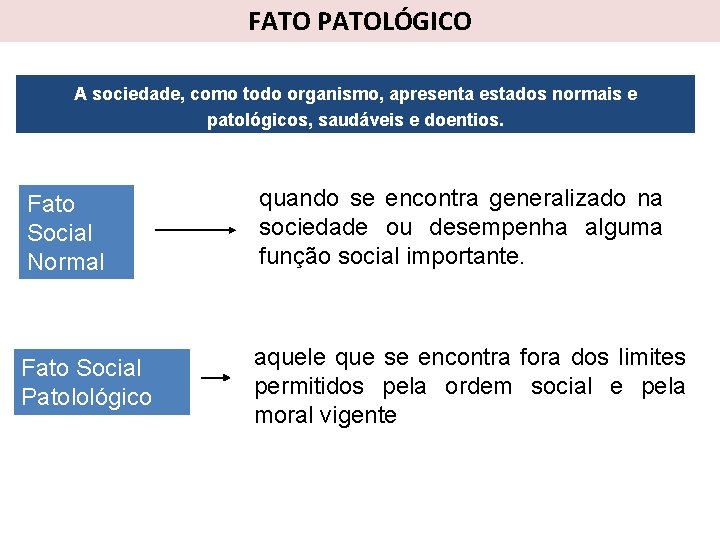 FATO PATOLÓGICO

A sociedade, como todo organismo, apresenta estados normais e patológicos, saudáveis e doentios.

Fato Social Normal

quando se encontra generalizado na sociedade ou desempenha alguma função social importante.

Fato Social Patolológico

aquele que se encontra fora dos limites permitidos pela ordem social e pela moral vigente